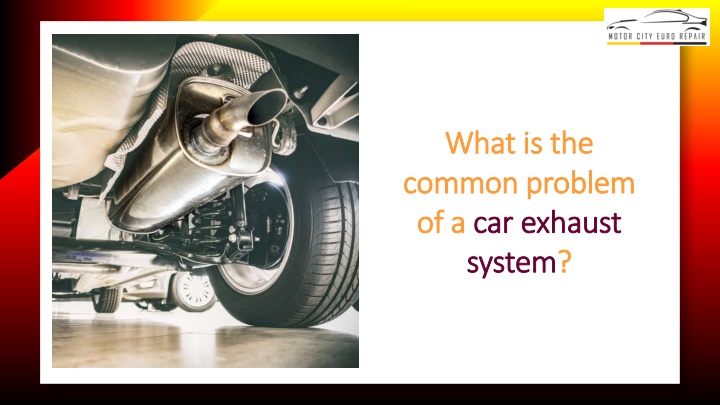 MOTOR CITY EURO REPAIR

What is the common problem of a car exhaust system?